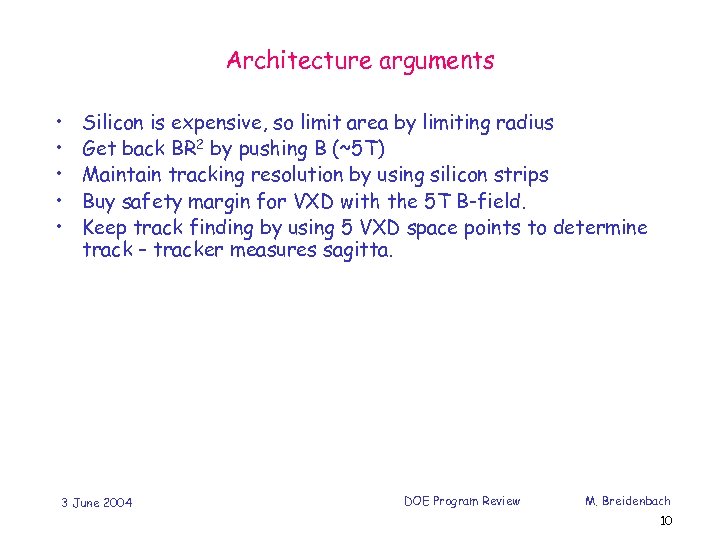 Architecture arguments

• Silicon is expensive, so limit area by limiting radius
• Get back $BR^2$ by pushing B (~5T)
• Maintain tracking resolution by using silicon strips
• Buy safety margin for VXD with the 5T B-field.
• Keep track finding by using 5 VXD space points to determine track – tracker measures sagitta.

3 June 2004

DOE Program Review

M. Breidenbach

10